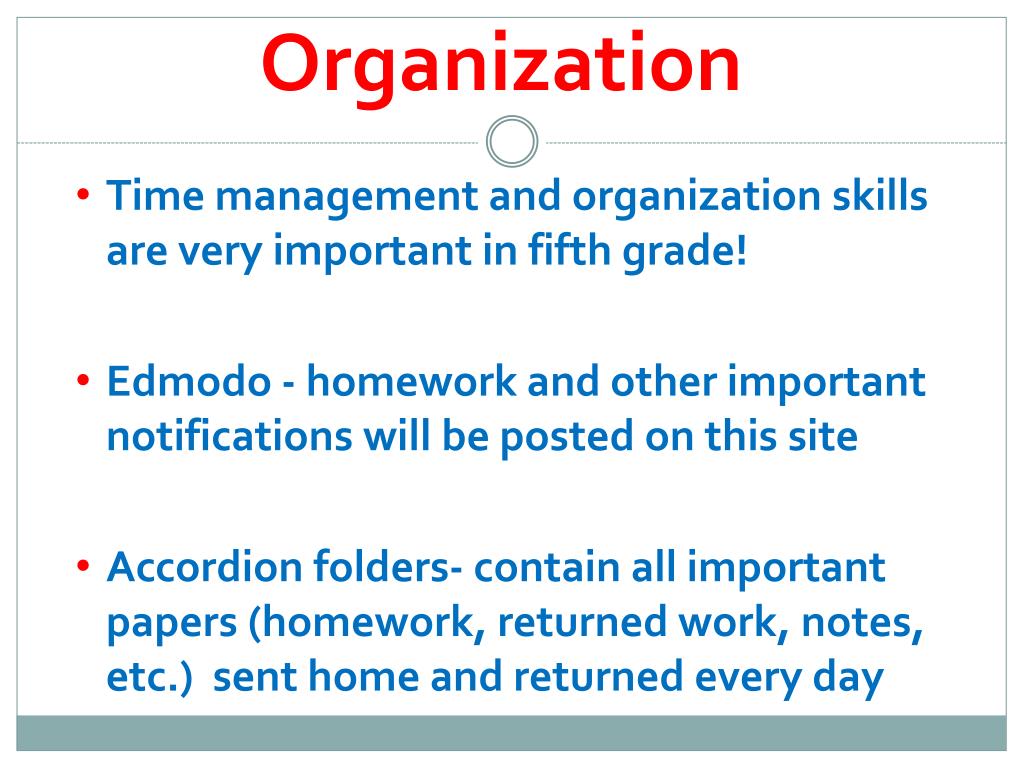 Organization

• Time management and organization skills are very important in fifth grade!

• Edmodo - homework and other important notifications will be posted on this site

• Accordion folders- contain all important papers (homework, returned work, notes, etc.) sent home and returned every day